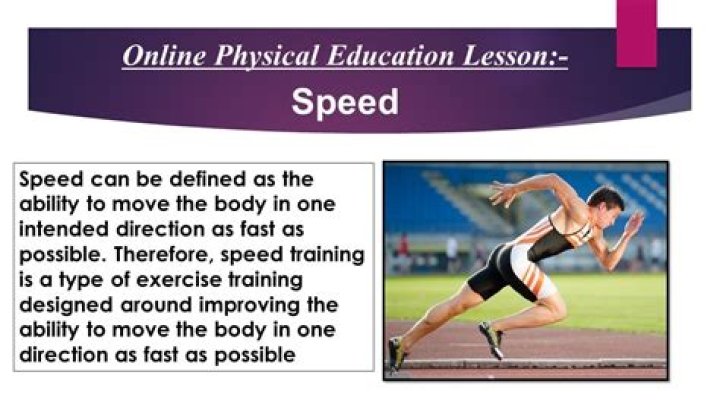 Online Physical Education Lesson:-
Speed

Speed can be defined as the ability to move the body in one intended direction as fast as possible. Therefore, speed training is a type of exercise training designed around improving the ability to move the body in one direction as fast as possible